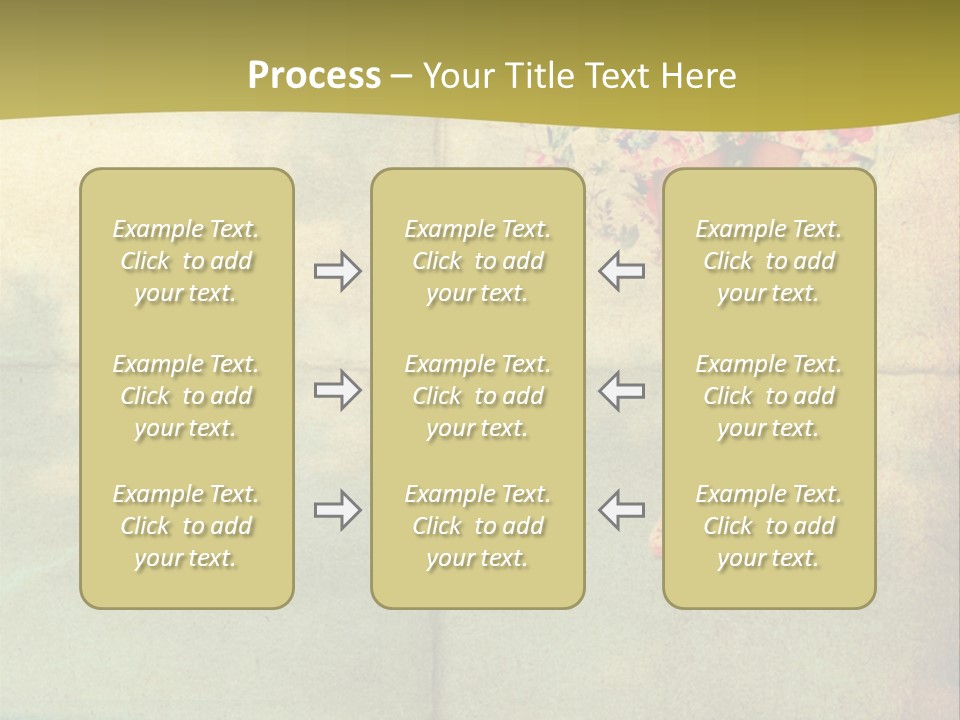 Process – Your Title Text Here

Example Text. Click to add your text.

Example Text. Click to add your text.

Example Text. Click to add your text.

Example Text. Click to add your text.

Example Text. Click to add your text.

Example Text. Click to add your text.

Example Text. Click to add your text.

Example Text. Click to add your text.

Example Text. Click to add your text.